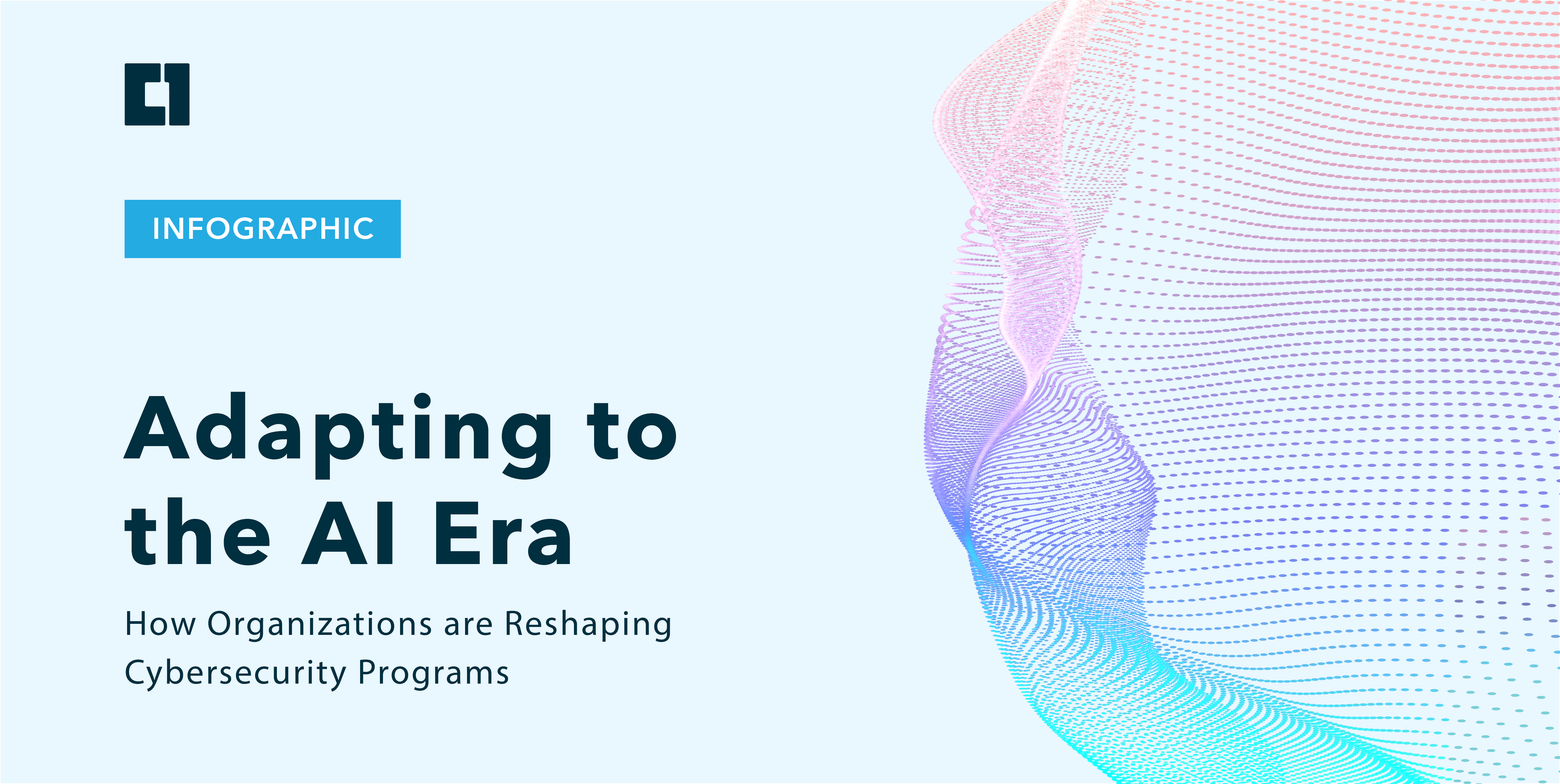 INFOGRAPHIC

Adapting to the AI Era

How Organizations are Reshaping Cybersecurity Programs